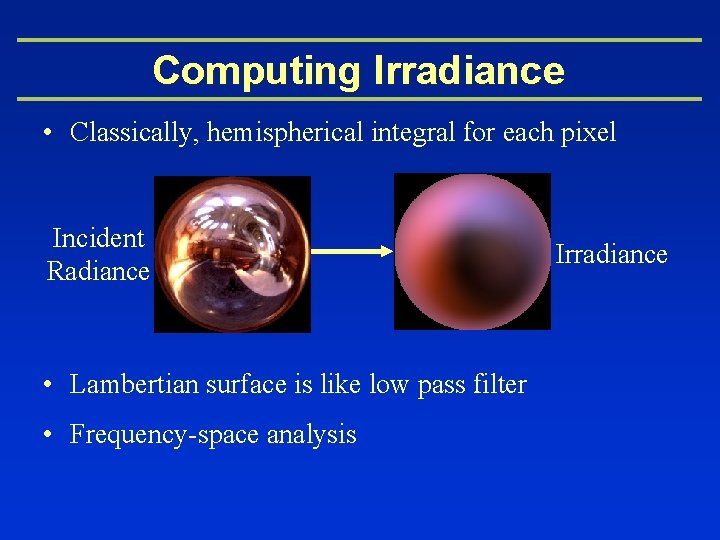 Computing Irradiance

• Classically, hemispherical integral for each pixel

Incident Radiance

Irradiance

• Lambertian surface is like low pass filter

• Frequency-space analysis